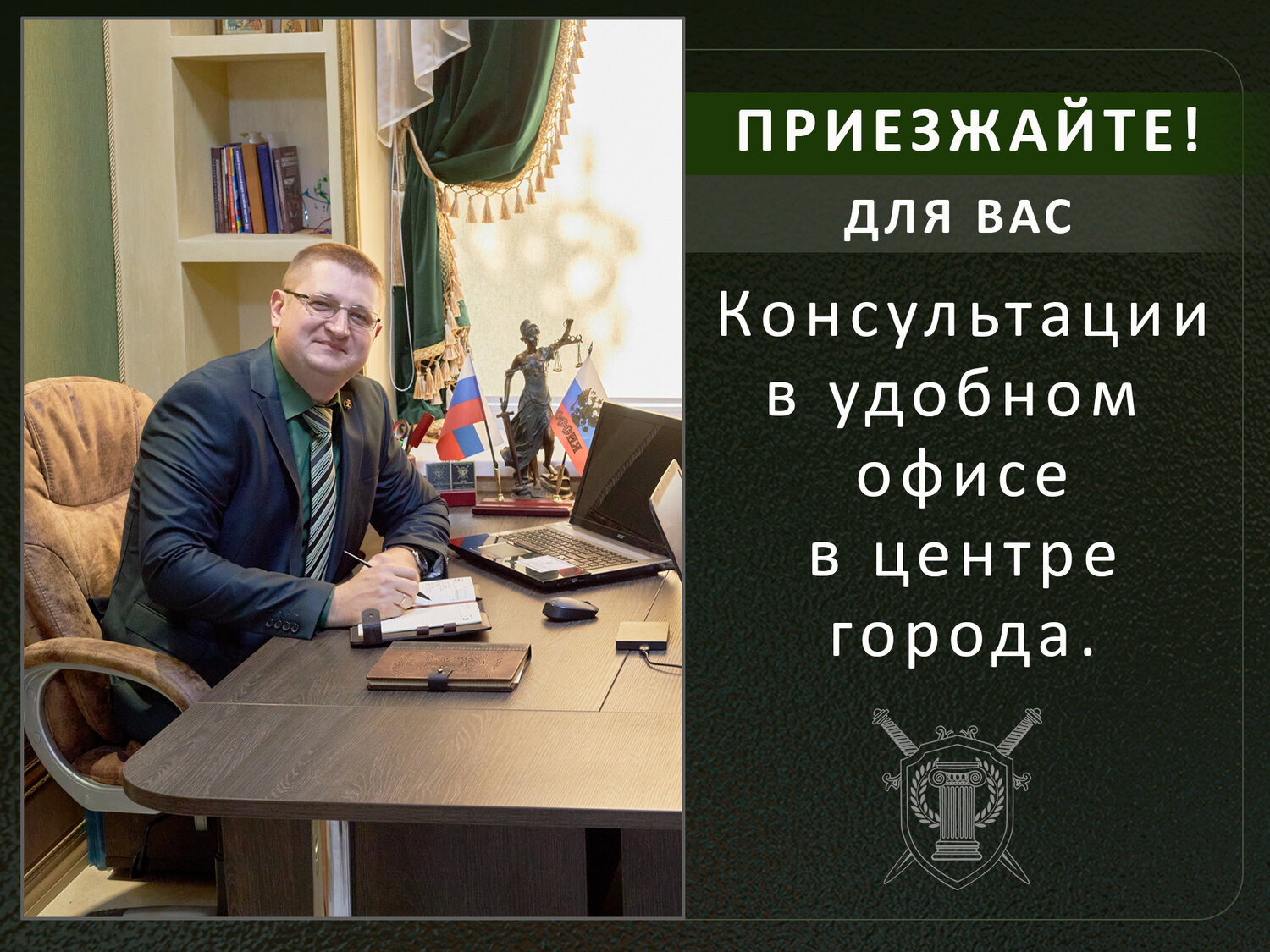 ПРИЕЗЖАЙТЕ!

ДЛЯ ВАС

Консультации в удобном офисе в центре города.